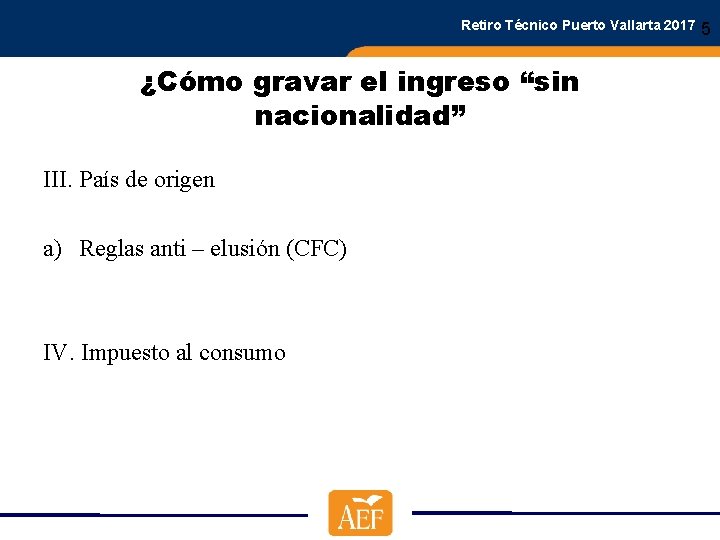 Retiro Técnico Puerto Vallarta 2017 5

¿Cómo gravar el ingreso “sin nacionalidad”

III. País de origen

a) Reglas anti – elusión (CFC)

IV. Impuesto al consumo

AEF